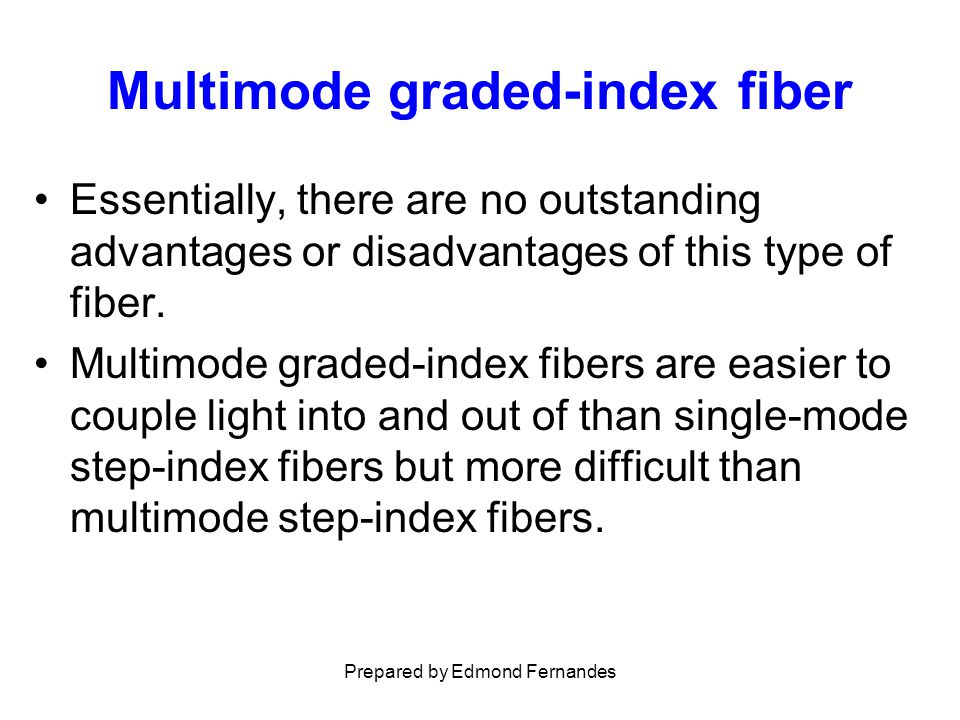 Multimode graded-index fiber

• Essentially, there are no outstanding advantages or disadvantages of this type of fiber.

• Multimode graded-index fibers are easier to couple light into and out of than single-mode step-index fibers but more difficult than multimode step-index fibers.

Prepared by Edmond Fernandes